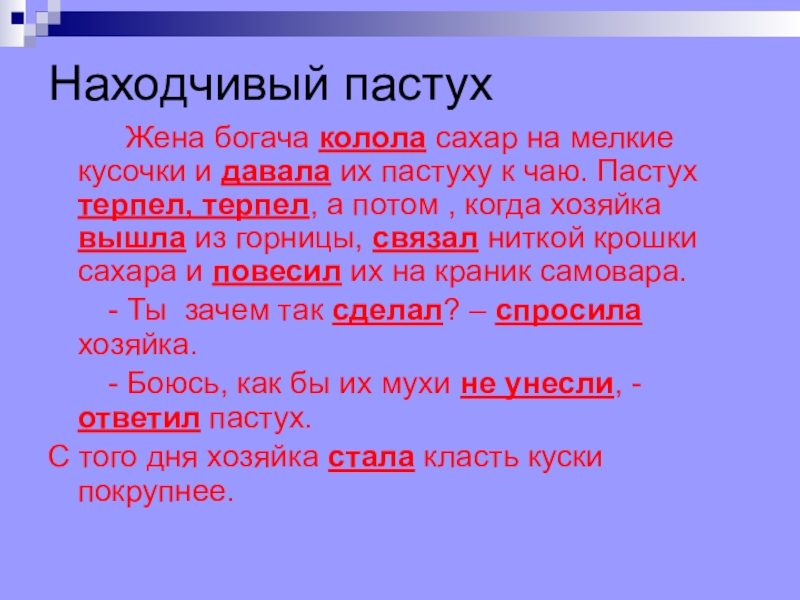 Находчивый пастух

Жена богача колола сахар на мелкие кусочки и давала их пастуху к чаю. Пастух терпел, терпел, а потом , когда хозяйка вышла из горницы, связал ниткой крошки сахара и повесил их на краник самовара.

- Ты зачем так сделал? – спросила хозяйка.

- Боюсь, как бы их мухи не унесли, - ответил пастух.

С того дня хозяйка стала класть куски покрупнее.